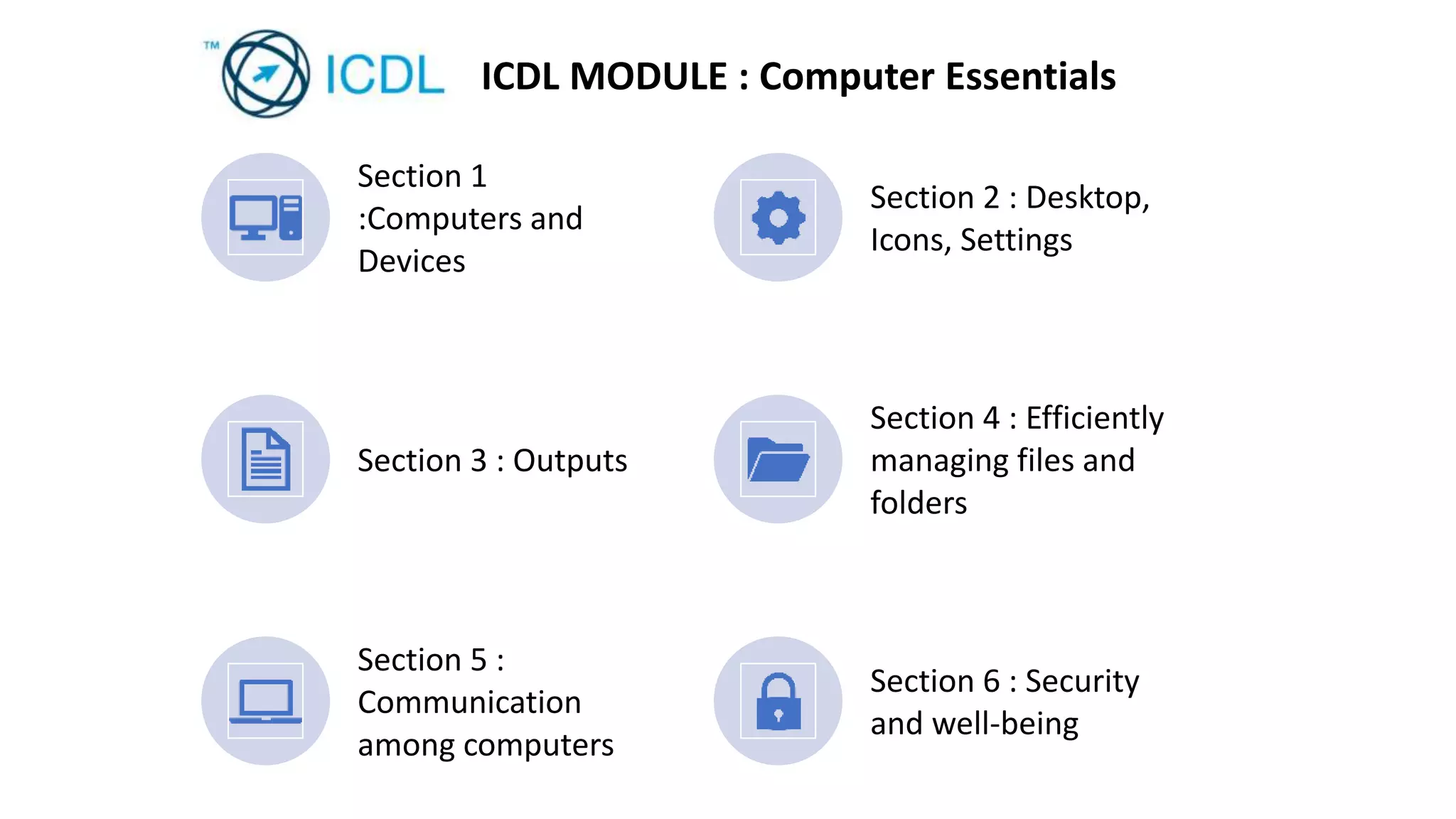 TM ICDL

ICDL MODULE : Computer Essentials

Section 1 :Computers and Devices

Section 2 : Desktop, Icons, Settings

Section 3 : Outputs

Section 4 : Efficiently managing files and folders

Section 5 : Communication among computers

Section 6 : Security and well-being